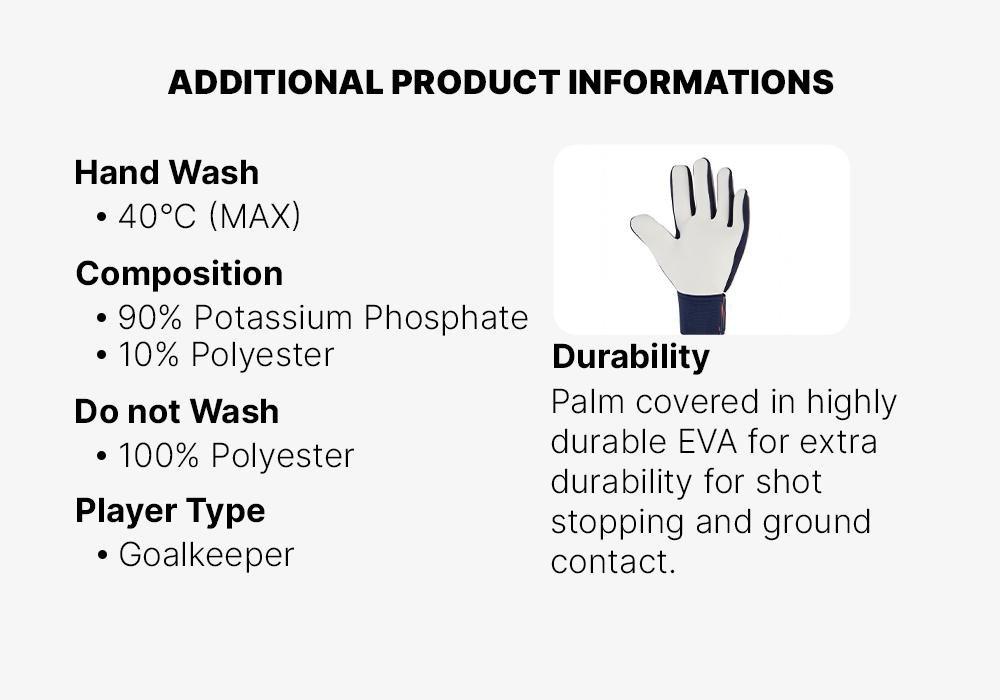 ADDITIONAL PRODUCT INFORMATIONS

Hand Wash
• 40°C (MAX)

Composition
• 90% Potassium Phosphate
• 10% Polyester

Do not Wash
• 100% Polyester

Player Type
• Goalkeeper

Durability
Palm covered in highly durable EVA for extra durability for shot stopping and ground contact.